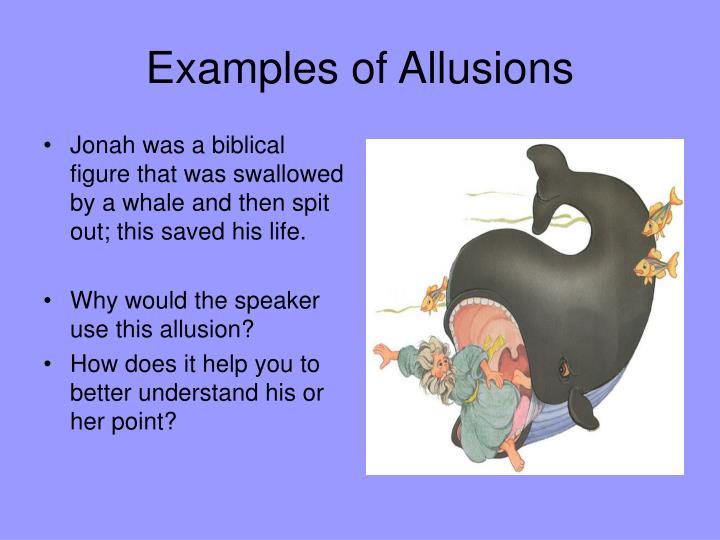 Examples of Allusions

• Jonah was a biblical figure that was swallowed by a whale and then spit out; this saved his life.

• Why would the speaker use this allusion?
• How does it help you to better understand his or her point?